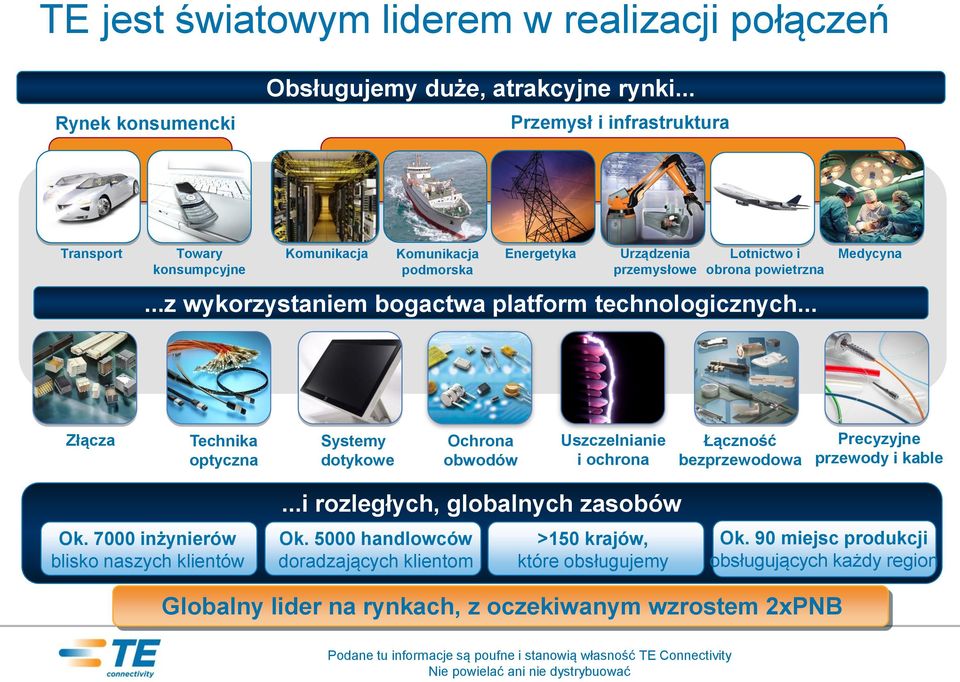 TE jest światowym liderem w realizacji połączeń

Obsługujemy duże, atrakcyjne rynki...

Rynek konsumencki

Przemysł i infrastruktura

Transport

Towary konsumpcyjne

Komunikacja

Komunikacja podmorska

Energetyka

Urządzenia przemysłowe

Lotnictwo i obrona powietrzna

Medycyna

...z wykorzystaniem bogactwa platform technologicznych...

Złącza

Technika optyczna

Systemy dotykowe

Ochrona obwodów

Uszczelnianie i ochrona

Łączność bezprzewodowa

Precyzyjne przewody i kable

...i rozległych, globalnych zasobów

Ok. 7000 inżynierów blisko naszych klientów

Ok. 5000 handlowców doradzających klientom

>150 krajów, które obsługujemy

Ok. 90 miejsc produkcji obsługujących każdy region

Globalny lider na rynkach, z oczekiwanym wzrostem 2xPNB

TE connectivity

Podane tu informacje są poufne i stanowią własność TE Connectivity
Nie powielać ani nie dystrybuować